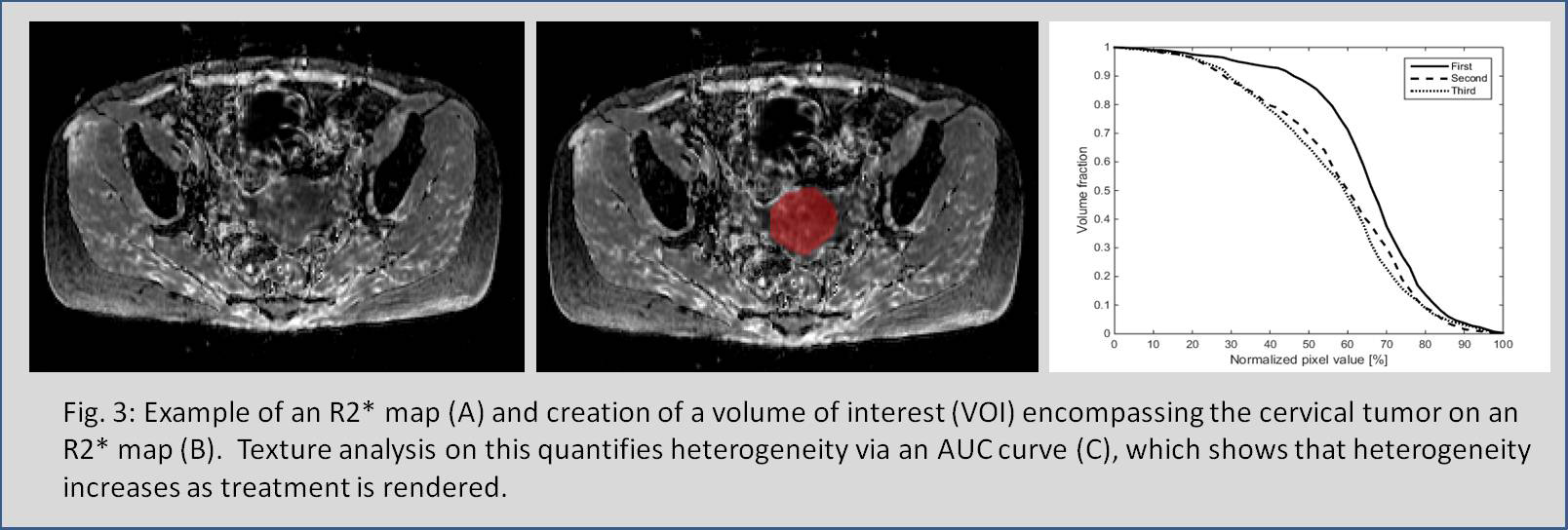 1
0.9
0.8
0.7
0.6
0.5
0.4
0.3
0.2
0.1
0
Volume fraction
0 10 20 30 40 50 60 70 80 90 100
Normalized pixel value [%]
First
Second
Third

Fig. 3: Example of an R2* map (A) and creation of a volume of interest (VOI) encompassing the cervical tumor on an R2* map (B). Texture analysis on this quantifies heterogeneity via an AUC curve (C), which shows that heterogeneity increases as treatment is rendered.